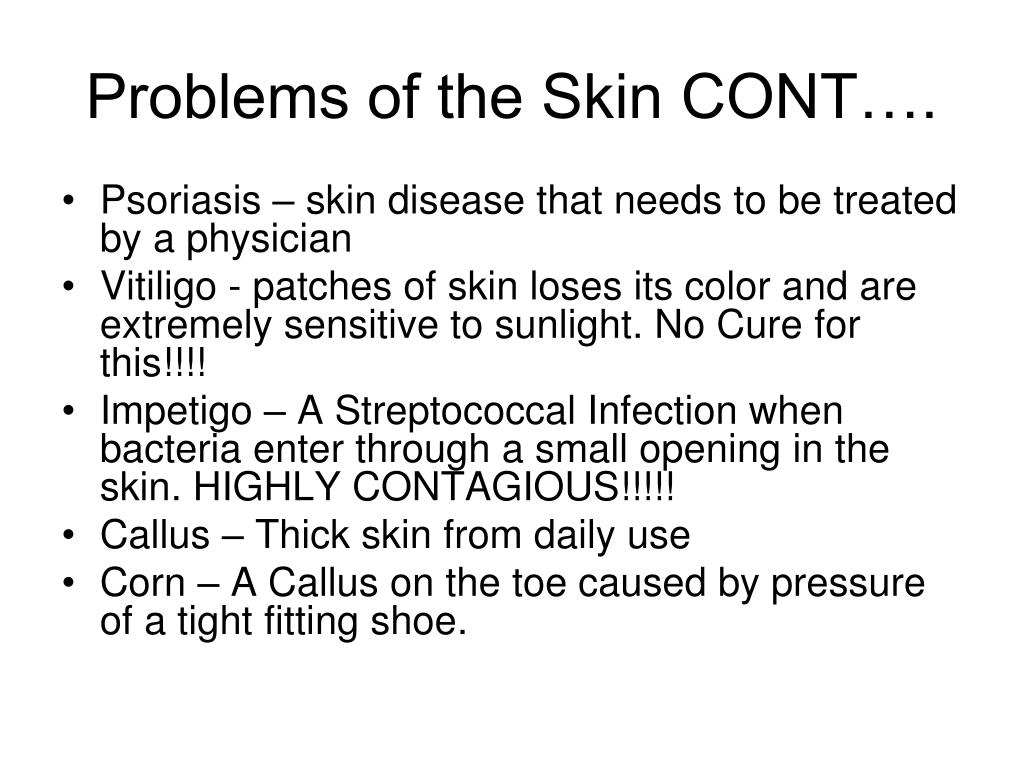 Problems of the Skin CONT….

• Psoriasis – skin disease that needs to be treated by a physician
• Vitiligo - patches of skin loses its color and are extremely sensitive to sunlight. No Cure for this!!!!
• Impetigo – A Streptococcal Infection when bacteria enter through a small opening in the skin. HIGHLY CONTAGIOUS!!!!!
• Callus – Thick skin from daily use
• Corn – A Callus on the toe caused by pressure of a tight fitting shoe.